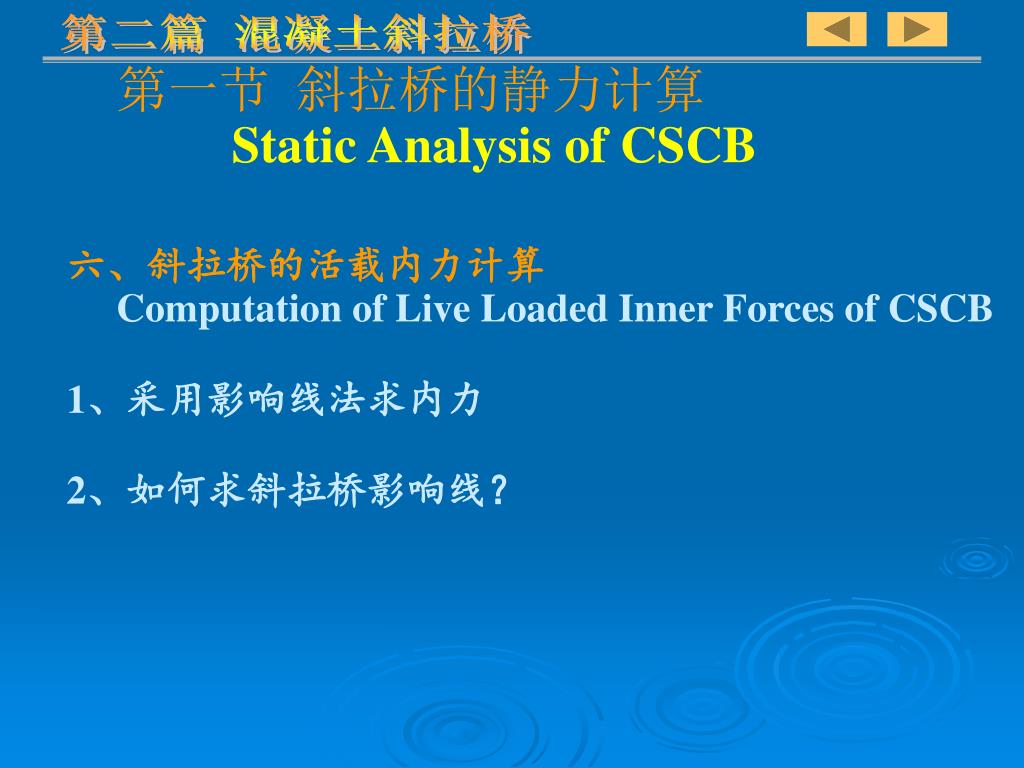 第二篇 混凝土斜拉桥

第一节 斜拉桥的静力计算
Static Analysis of CSCB

六、斜拉桥的活载内力计算
Computation of Live Loaded Inner Forces of CSCB

1、采用影响线法求内力

2、如何求斜拉桥影响线？